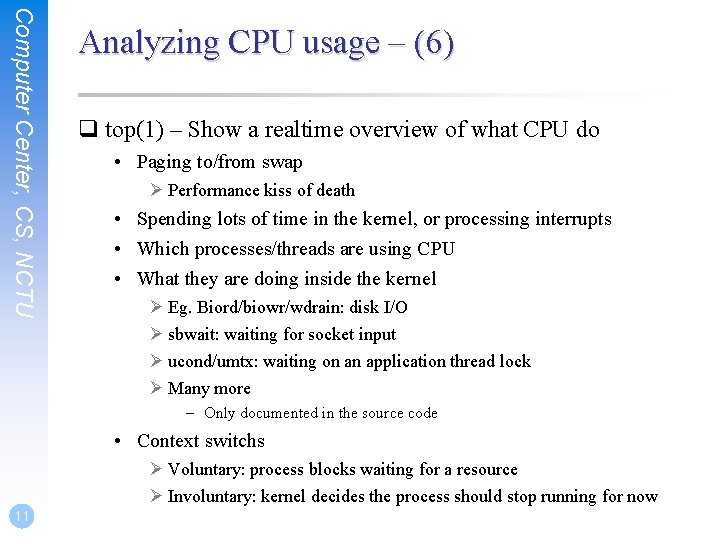 Computer Center, CS, NCTU

Analyzing CPU usage – (6)

❑ top(1) – Show a realtime overview of what CPU do

• Paging to/from swap

➢ Performance kiss of death

• Spending lots of time in the kernel, or processing interrupts

• Which processes/threads are using CPU

• What they are doing inside the kernel

➢ Eg. Biord/biowr/wdrain: disk I/O

➢ sbwait: waiting for socket input

➢ ucond/umtx: waiting on an application thread lock

➢ Many more

– Only documented in the source code

• Context switchs

➢ Voluntary: process blocks waiting for a resource

➢ Involuntary: kernel decides the process should stop running for now

11